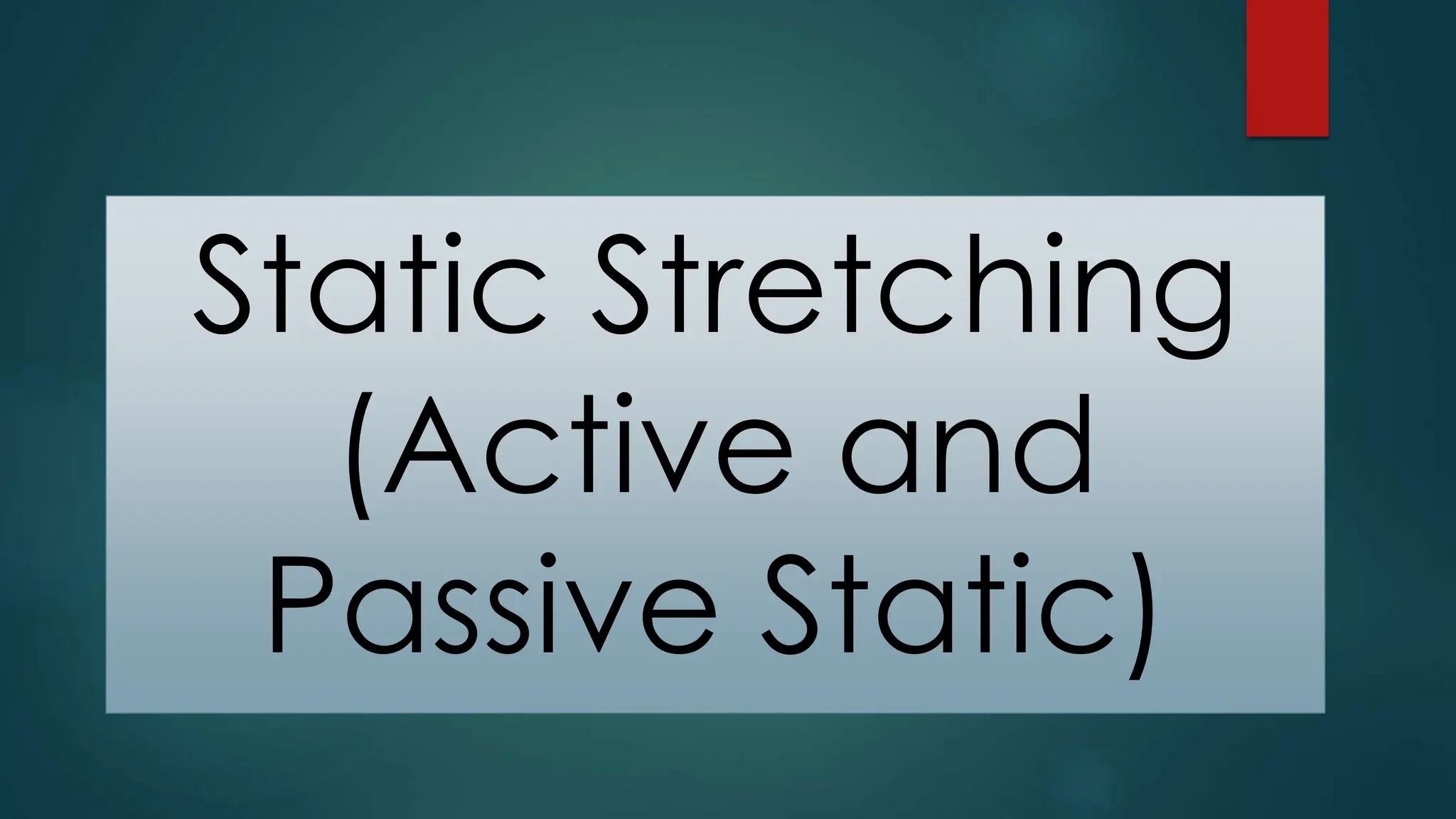 Static Stretching (Active and Passive Static)